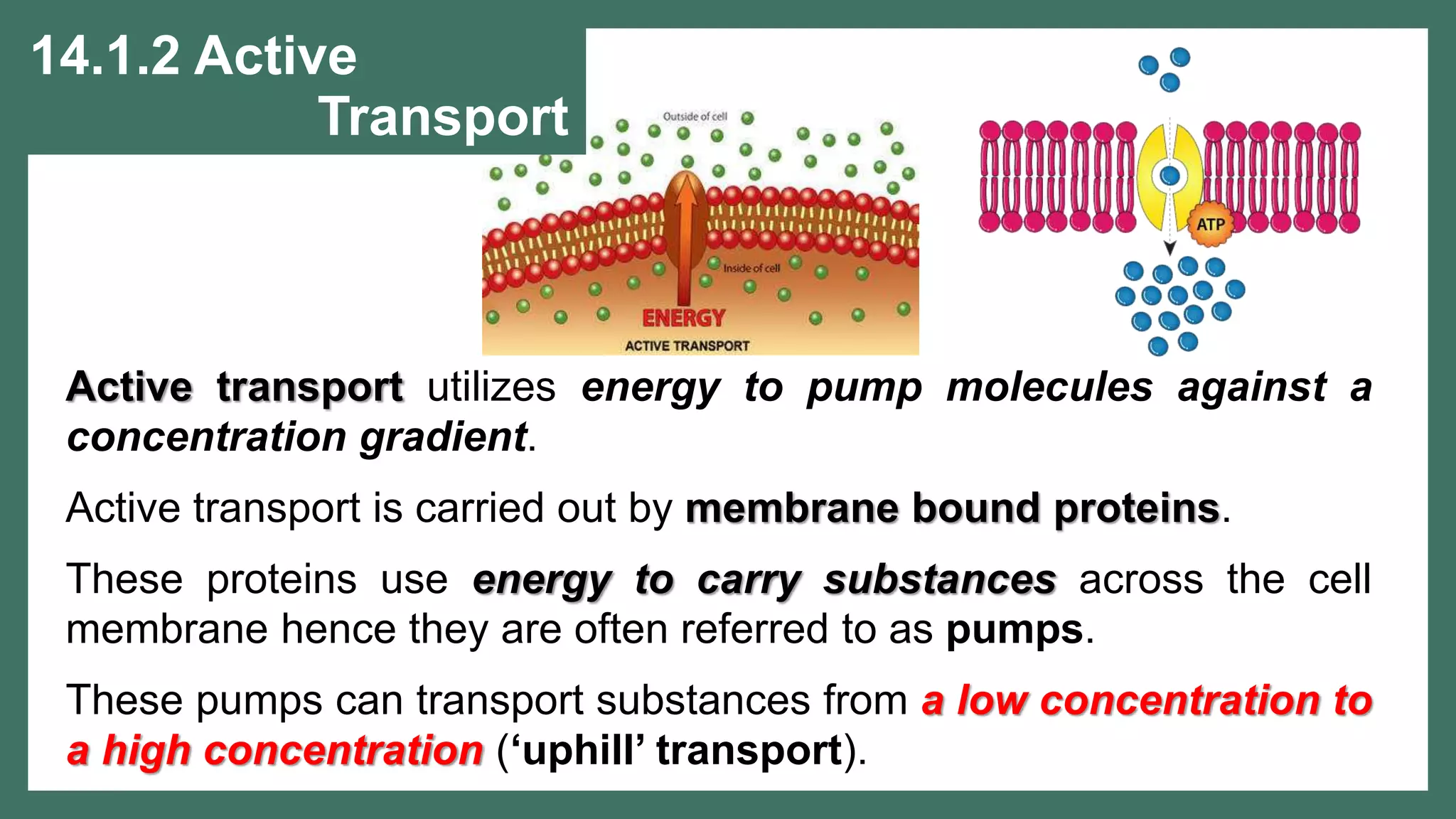 14.1.2 Active Transport

Outside of cell

Inside of cell

ENERGY

ACTIVE TRANSPORT

ATP

Active transport utilizes energy to pump molecules against a concentration gradient.

Active transport is carried out by membrane bound proteins.

These proteins use energy to carry substances across the cell membrane hence they are often referred to as pumps.

These pumps can transport substances from a low concentration to a high concentration (‘uphill’ transport).